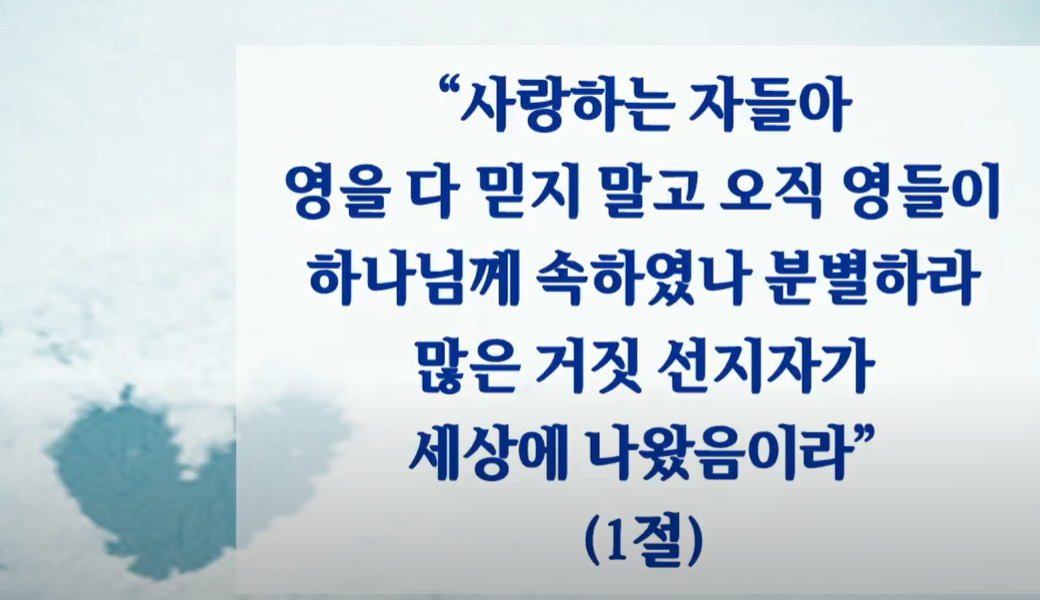 “사랑하는 자들아
영을 다 믿지 말고 오직 영들이
하나님께 속하였나 분별하라
많은 거짓 선지자가
세상에 나왔음이라”
(1절)